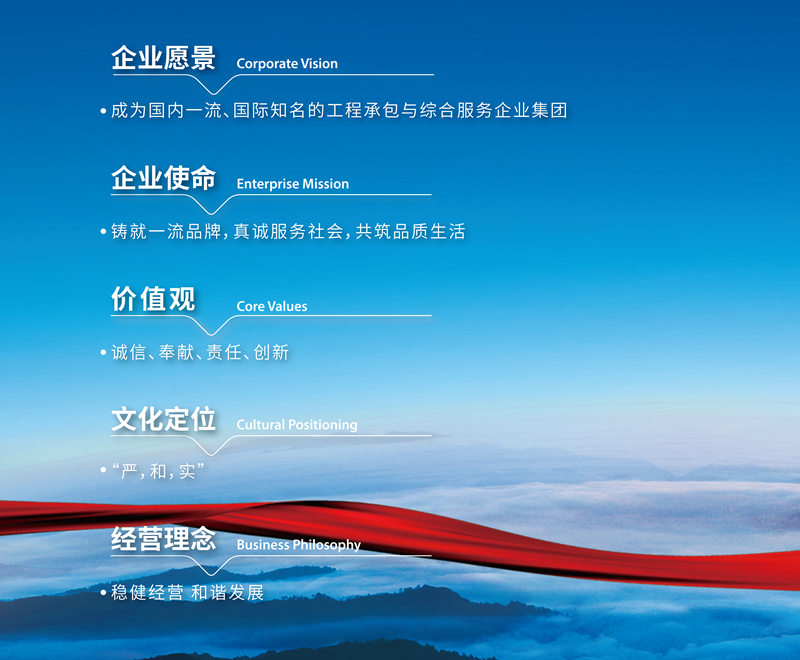 企业愿景 Corporate Vision

• 成为国内一流、国际知名的工程承包与综合服务企业集团

企业使命 Enterprise Mission

• 铸就一流品牌，真诚服务社会，共筑品质生活

价值观 Core Values

• 诚信、奉献、责任、创新

文化定位 Cultural Positioning

• “严，和，实”

经营理念 Business Philosophy

• 稳健经营 和谐发展